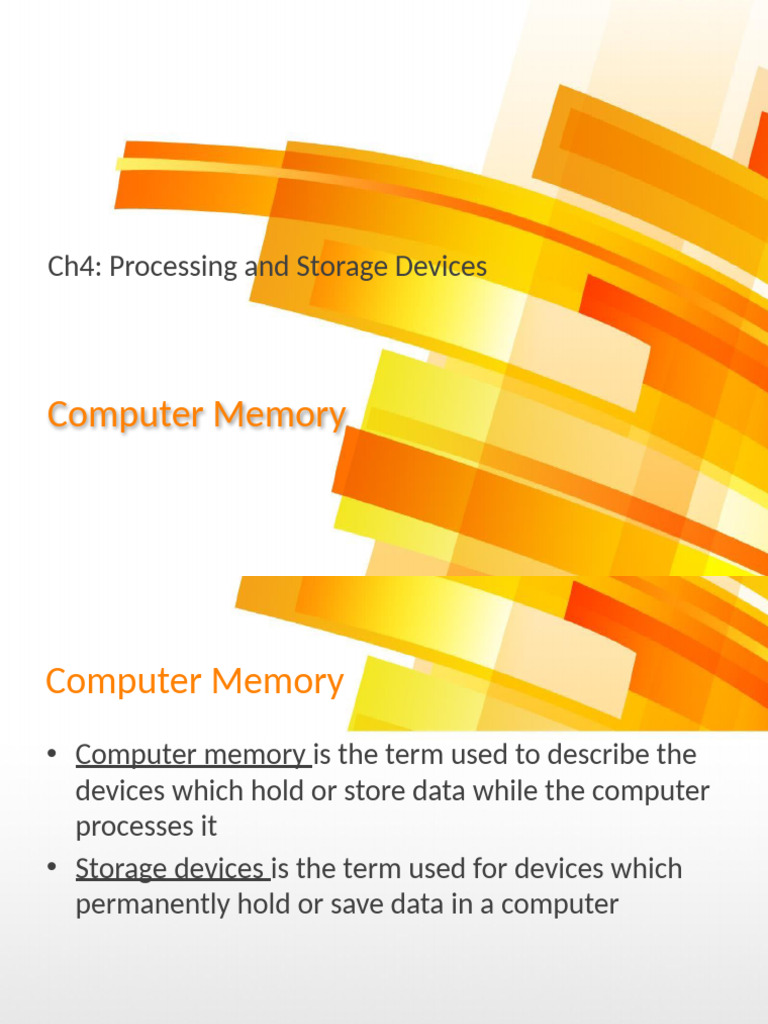 Ch4: Processing and Storage Devices

Computer Memory

Computer Memory

• Computer memory is the term used to describe the devices which hold or store data while the computer processes it
• Storage devices is the term used for devices which permanently hold or save data in a computer